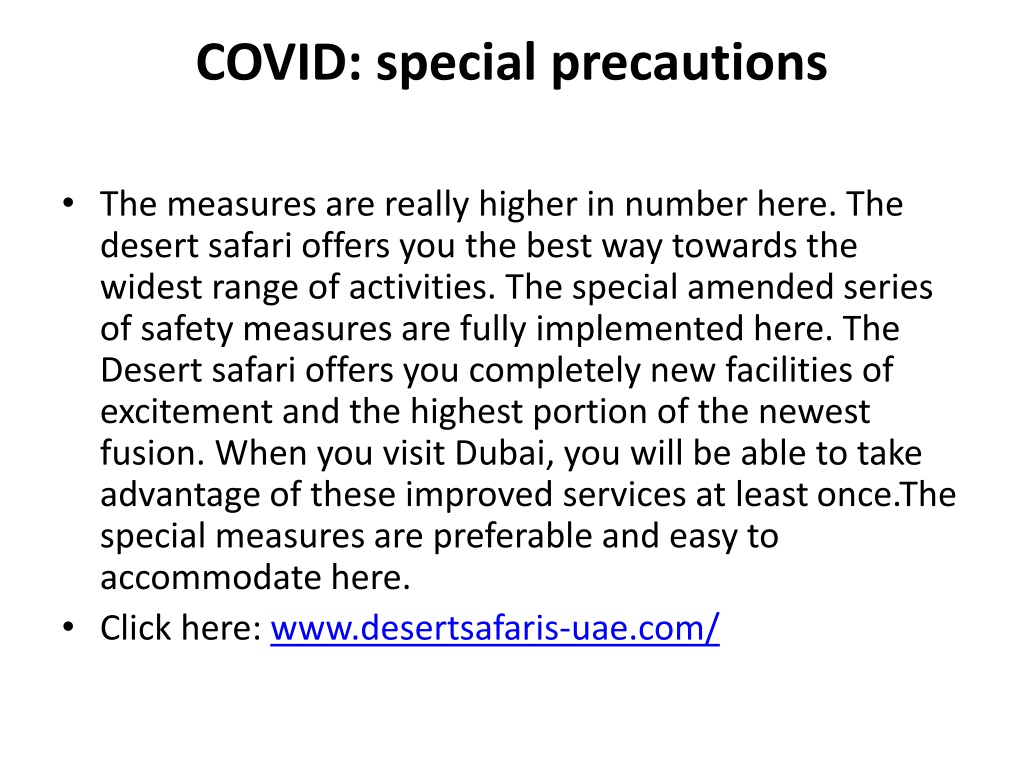 COVID: special precautions

• The measures are really higher in number here. The desert safari offers you the best way towards the widest range of activities. The special amended series of safety measures are fully implemented here. The Desert safari offers you completely new facilities of excitement and the highest portion of the newest fusion. When you visit Dubai, you will be able to take advantage of these improved services at least once.The special measures are preferable and easy to accommodate here.
• Click here: www.desertsafaris-uae.com/